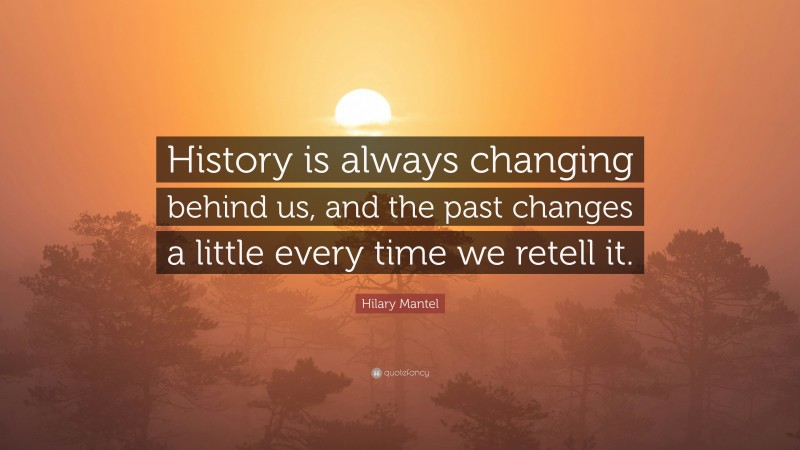 History is always changing behind us, and the past changes a little every time we retell it.

Hilary Mantel

quotefancy